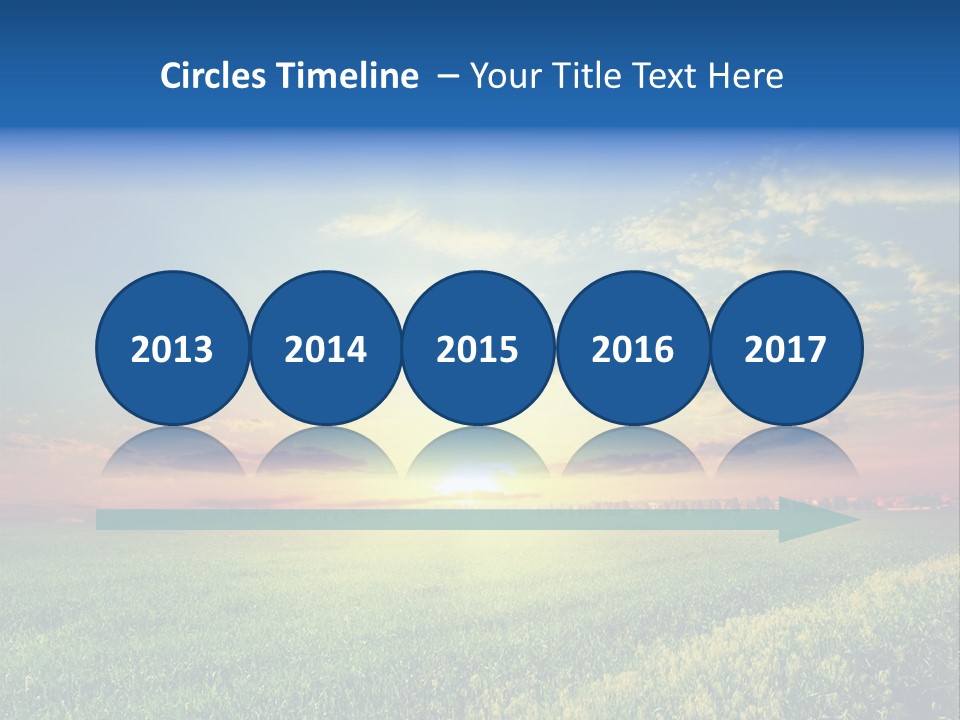 Circles Timeline – Your Title Text Here

2013 2014 2015 2016 2017